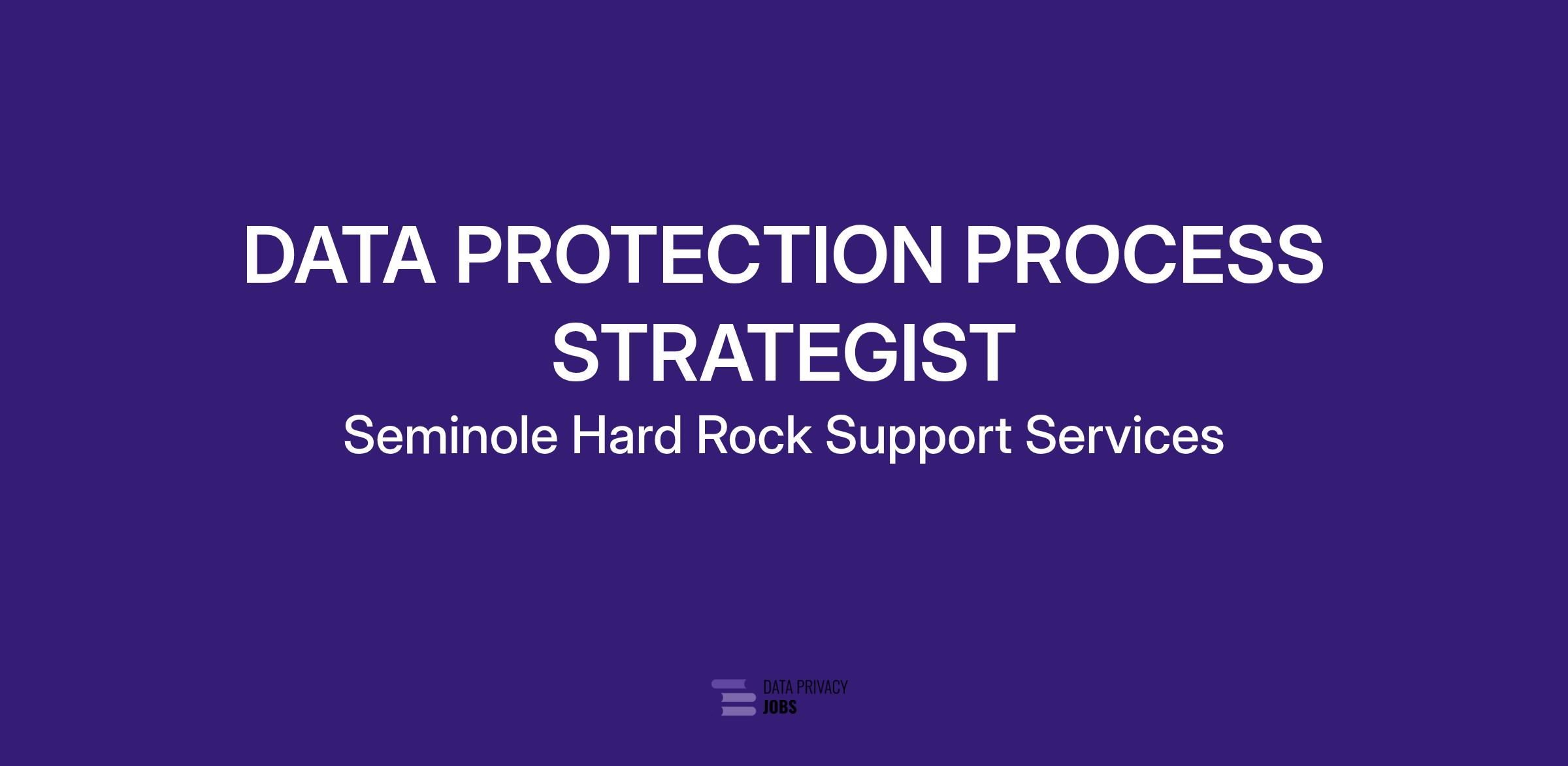 DATA PROTECTION PROCESS STRATEGIST

Seminole Hard Rock Support Services

DATA PRIVACY
JOBS